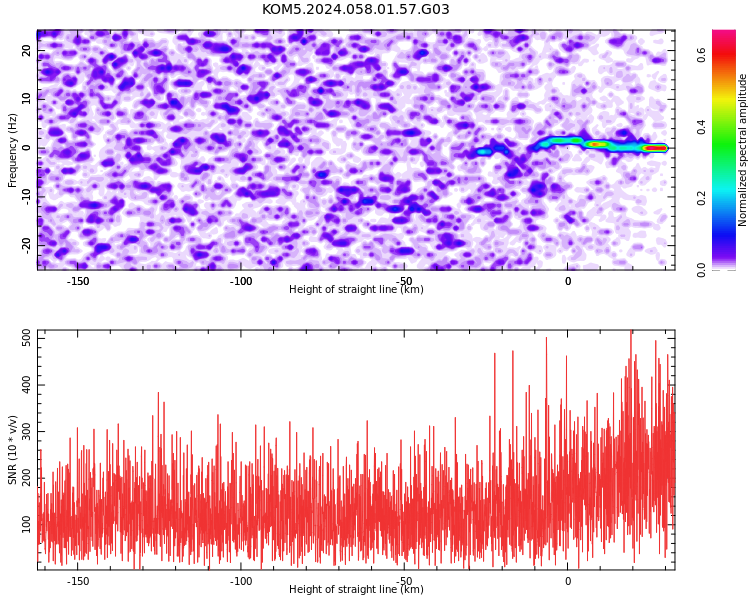 KOM5.2024.058.01.57.G03

Frequency (Hz)
20
10
0
-10
-20
-150
-100
-50
0
Height of straight line (km)

Normalized spectral amplitude
0.0
0.2
0.4
0.6

SNR (10 * v/v)
500
400
300
200
100
-150
-100
-50
0
Height of straight line (km)